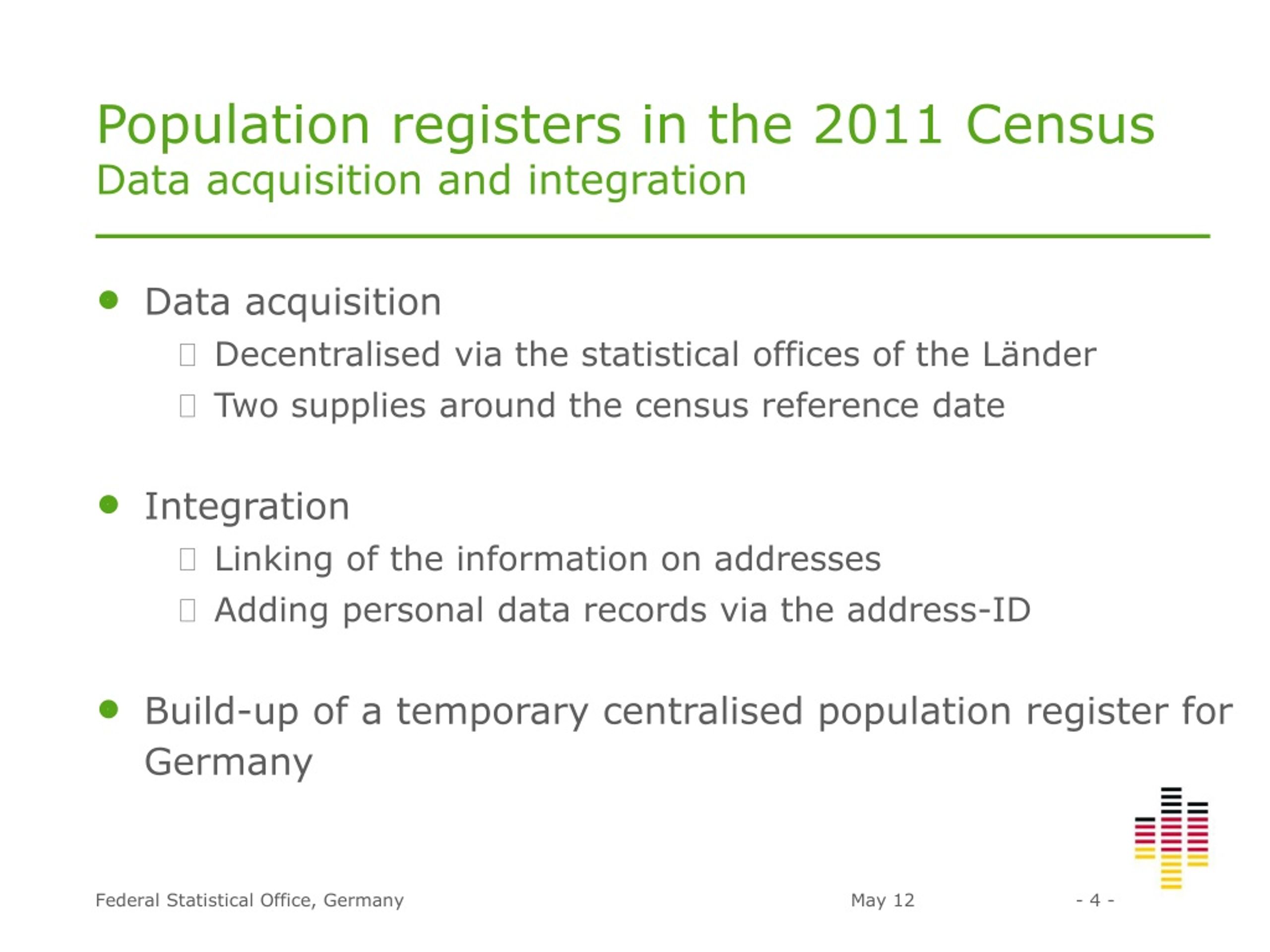 Population registers in the 2011 Census
Data acquisition and integration

- Data acquisition
  - Decentralised via the statistical offices of the Länder
  - Two supplies around the census reference date

- Integration
  - Linking of the information on addresses
  - Adding personal data records via the address-ID

- Build-up of a temporary centralised population register for Germany

Federal Statistical Office, Germany May 12 - 4 -